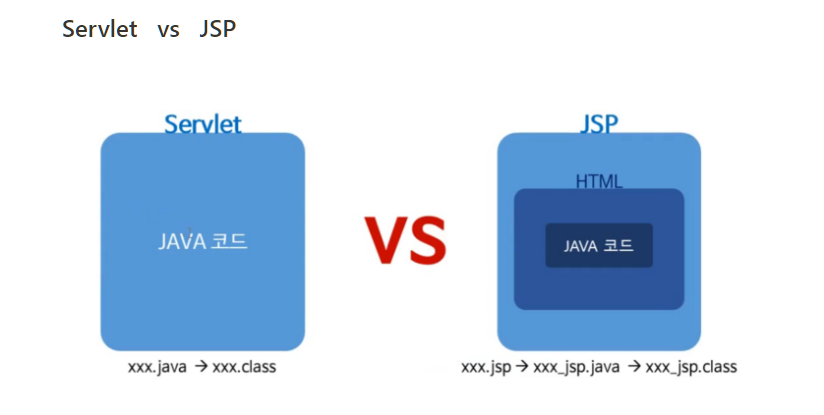 Servlet vs JSP

Servlet

JAVA 코드

xxx.java → xxx.class

VS

JSP

HTML

JAVA 코드

xxx.jsp → xxx_jsp.java → xxx_jsp.class